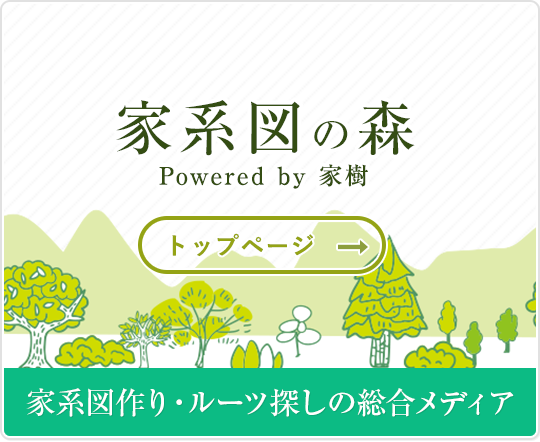 家系図の森
Powered by 家樹

トップページ →

家系図作り・ルーツ探しの総合メディア